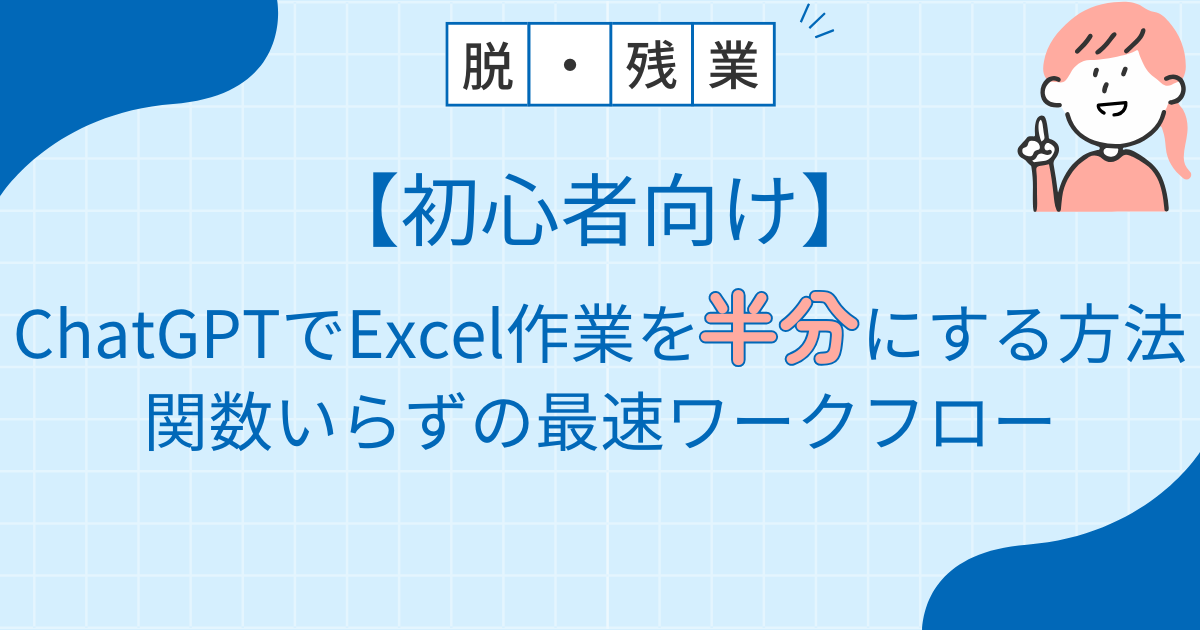 脱・残業

【初心者向け】

ChatGPTでExcel作業を半分にする方法
関数いらずの最速ワークフロー